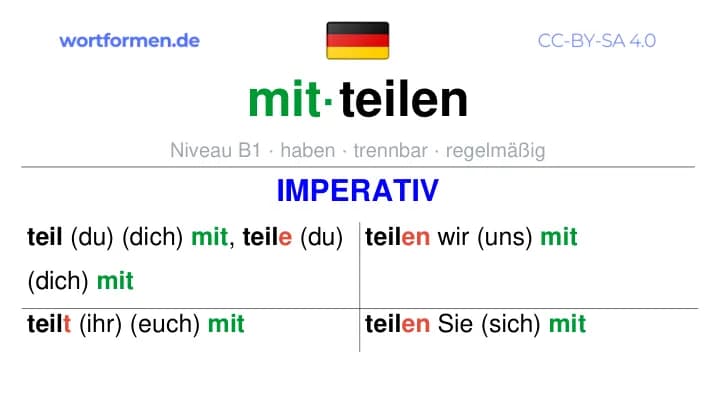 wortformen.de

CC-BY-SA 4.0

mit·teilen

Niveau B1 · haben · trennbar · regelmäßig

IMPERATIV

| teil (du) (dich) mit, teile (du) (dich) mit | teilen wir (uns) mit |
|---|---|
| teilt (ihr) (euch) mit | teilen Sie (sich) mit |